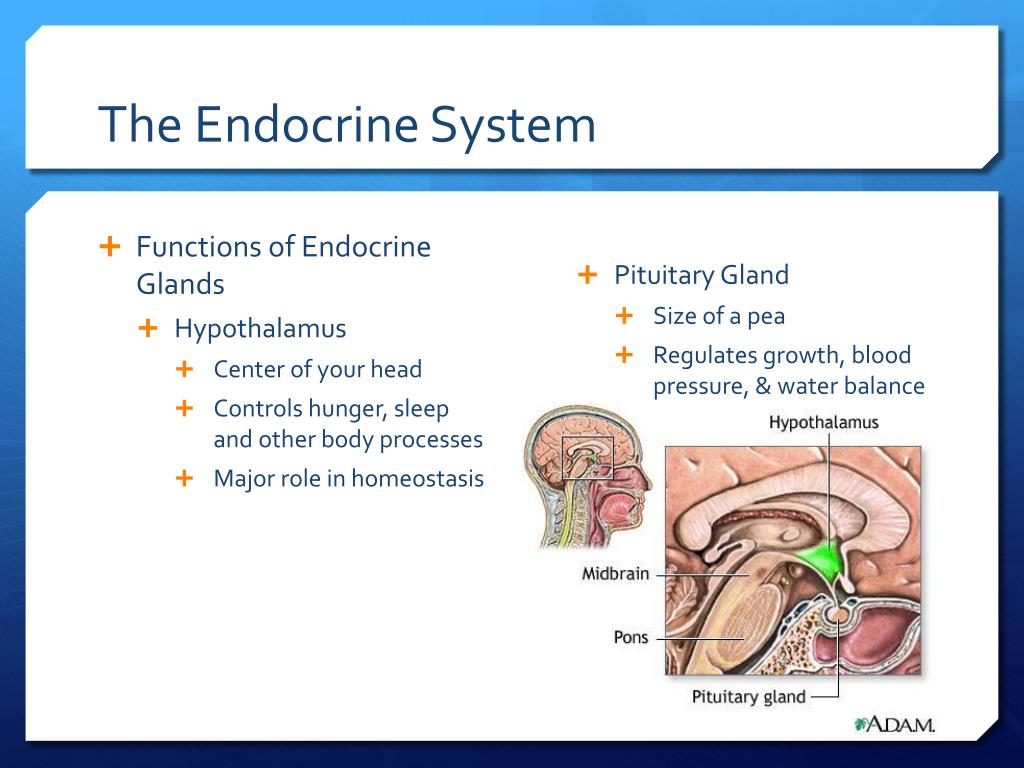 The Endocrine System

+ Functions of Endocrine Glands
  + Hypothalamus
    + Center of your head
    + Controls hunger, sleep and other body processes
    + Major role in homeostasis

+ Pituitary Gland
  + Size of a pea
  + Regulates growth, blood pressure, & water balance

Hypothalamus
Midbrain
Pons
Pituitary gland
A.D.A.M.